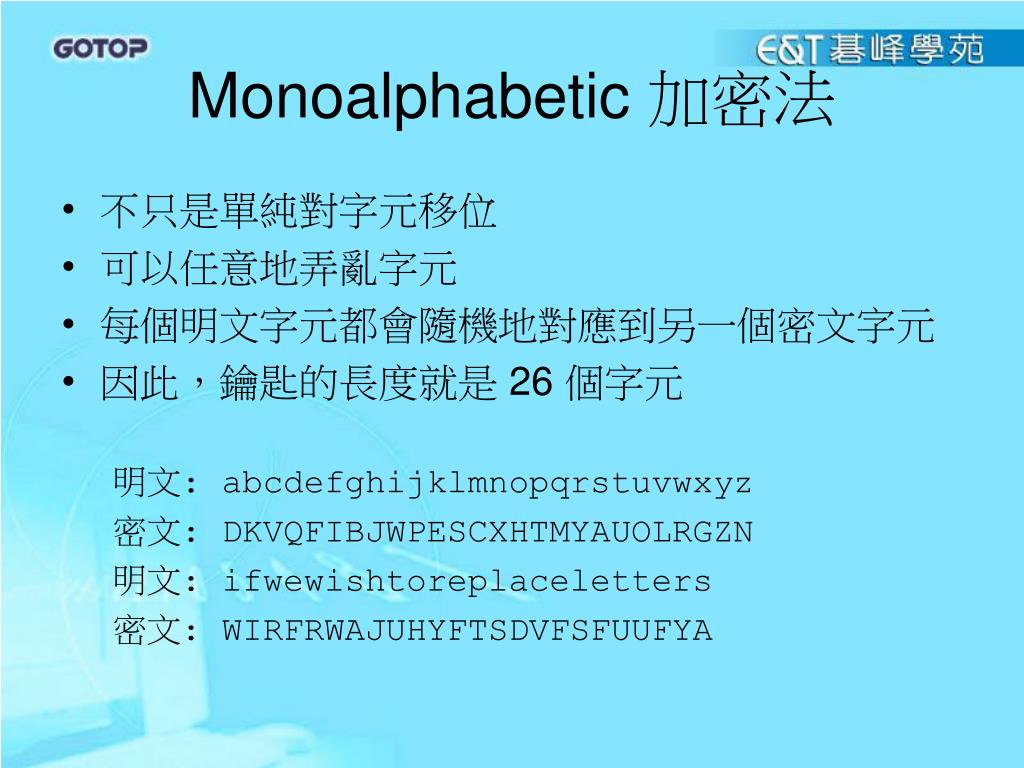 GOTOP

E&T 碁峰學苑

Monoalphabetic 加密法

• 不只是單純對字元移位
• 可以任意地弄亂字元
• 每個明文字元都會隨機地對應到另一個密文字元
• 因此，鑰匙的長度就是 26 個字元

明文: abcdefghijklmnopqrstuvwxyz
密文: DKVQFIBJWPESCXHTMYAUOLRGZN
明文: ifwewishtoreplaceletters
密文: WIRFRWAJUHYFTSDVFSFUUFYA